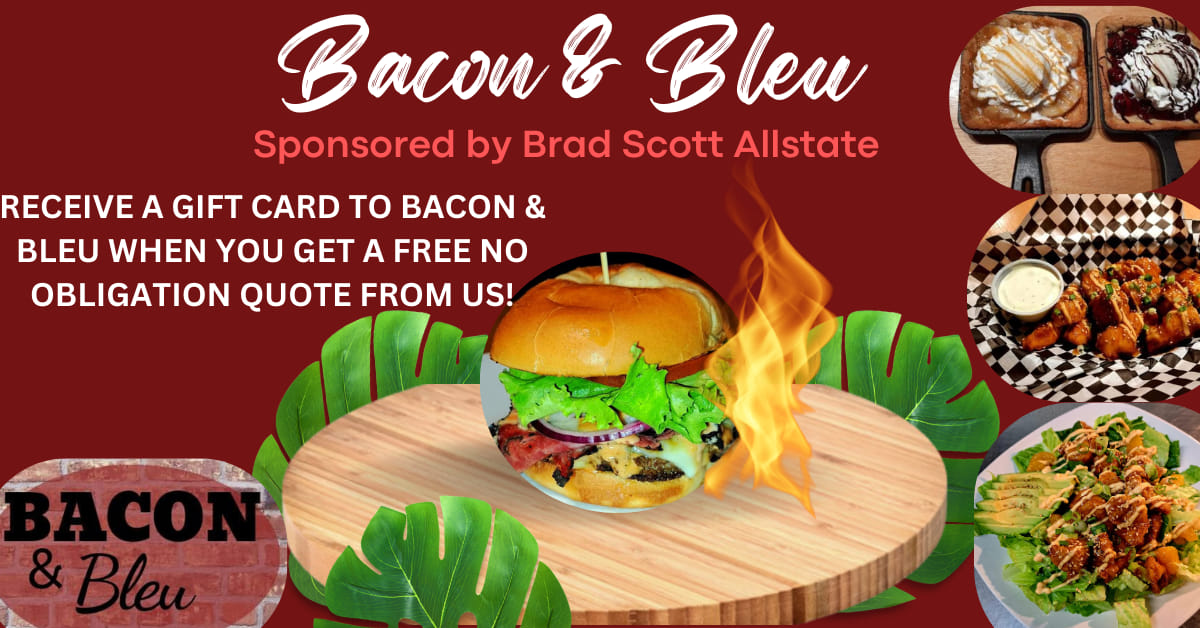 Bacon & Bleu

Sponsored by Brad Scott Allstate

RECEIVE A GIFT CARD TO BACON & BLEU WHEN YOU GET A FREE NO OBLIGATION QUOTE FROM US!

BACON
& Bleu